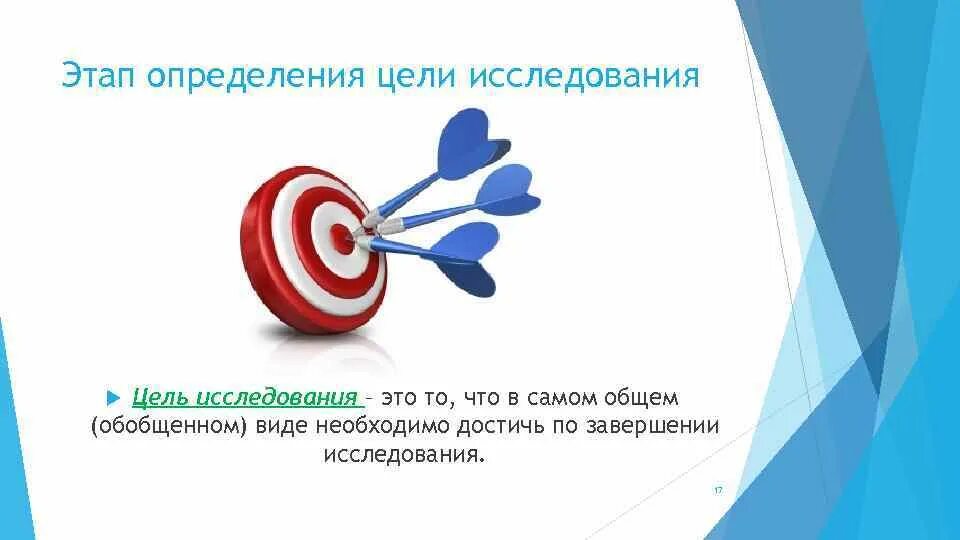 Этап определения цели исследования

Цель исследования – это то, что в самом общем (обобщенном) виде необходимо достичь по завершении исследования.

17